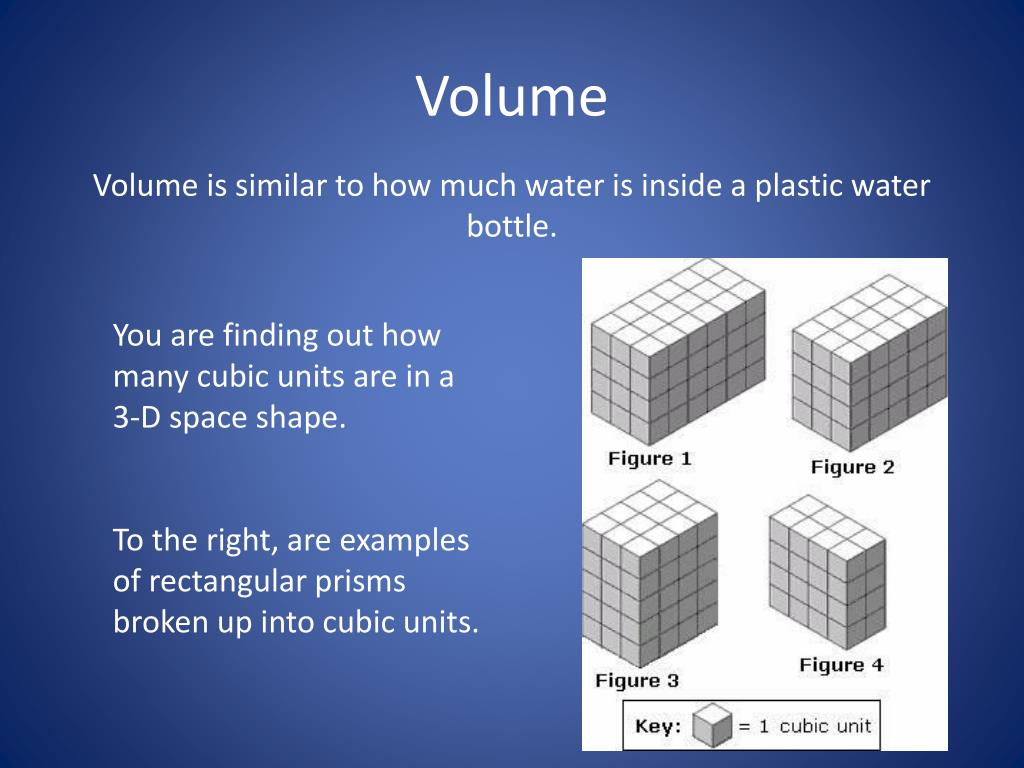 Volume

Volume is similar to how much water is inside a plastic water bottle.

You are finding out how many cubic units are in a 3-D space shape.

To the right, are examples of rectangular prisms broken up into cubic units.

Figure 1

Figure 2

Figure 3

Figure 4

Key: = 1 cubic unit